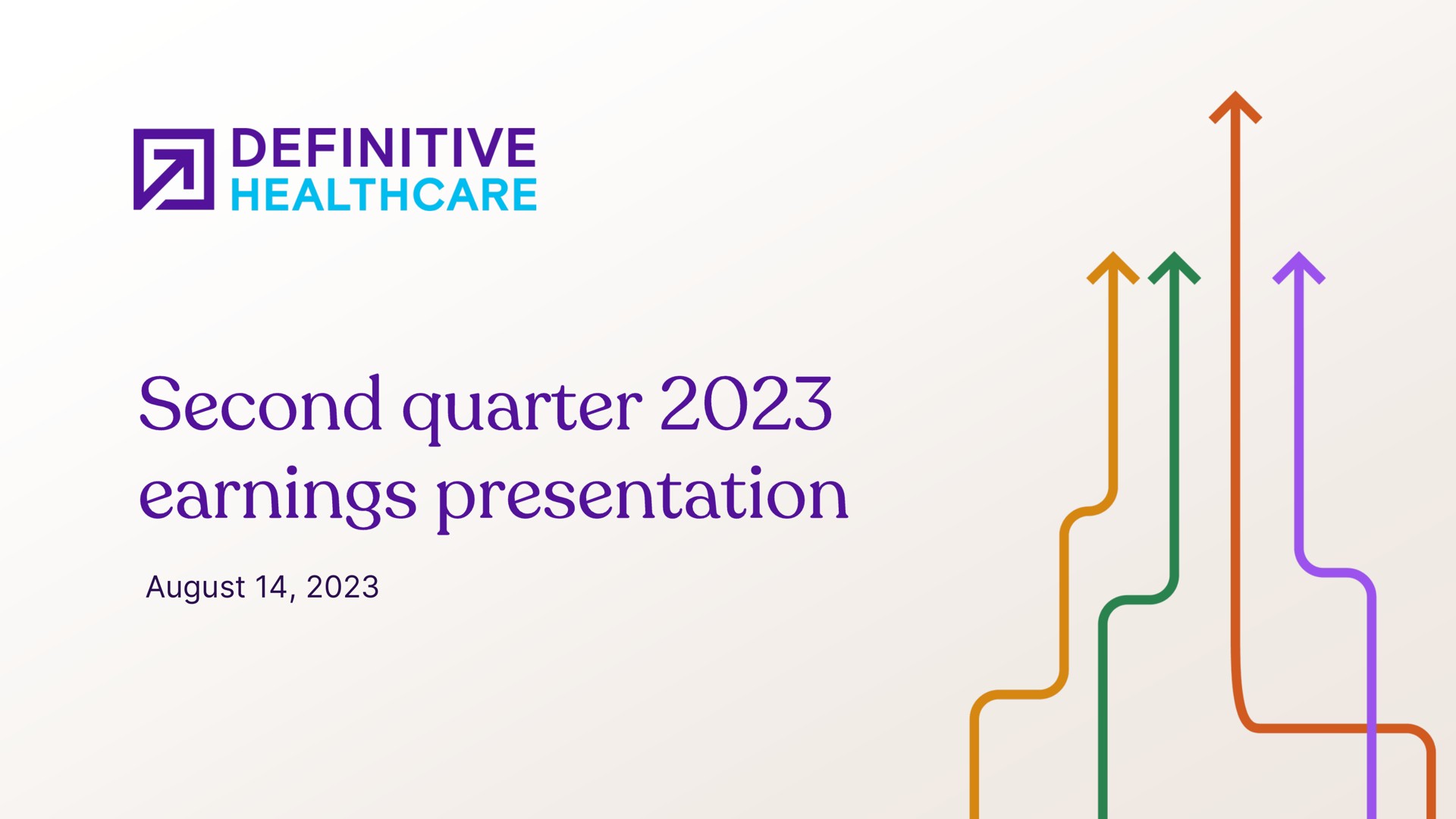 DEFINITIVE
HEALTHCARE

Second quarter 2023 earnings presentation

August 14, 2023